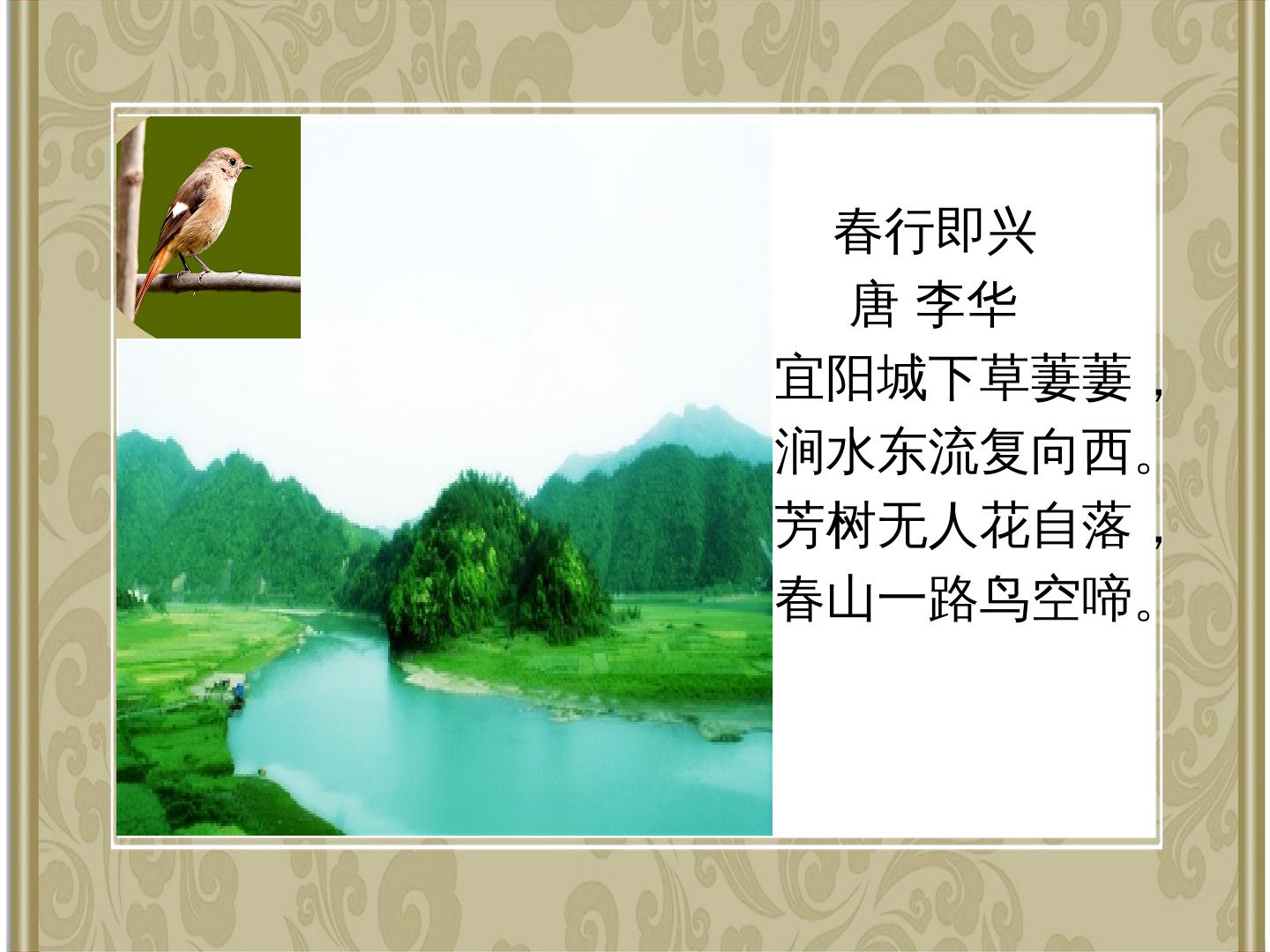 春行即兴

唐 李华

宜阳城下草萋萋，
涧水东流复向西。
芳树无人花自落，
春山一路鸟空啼。